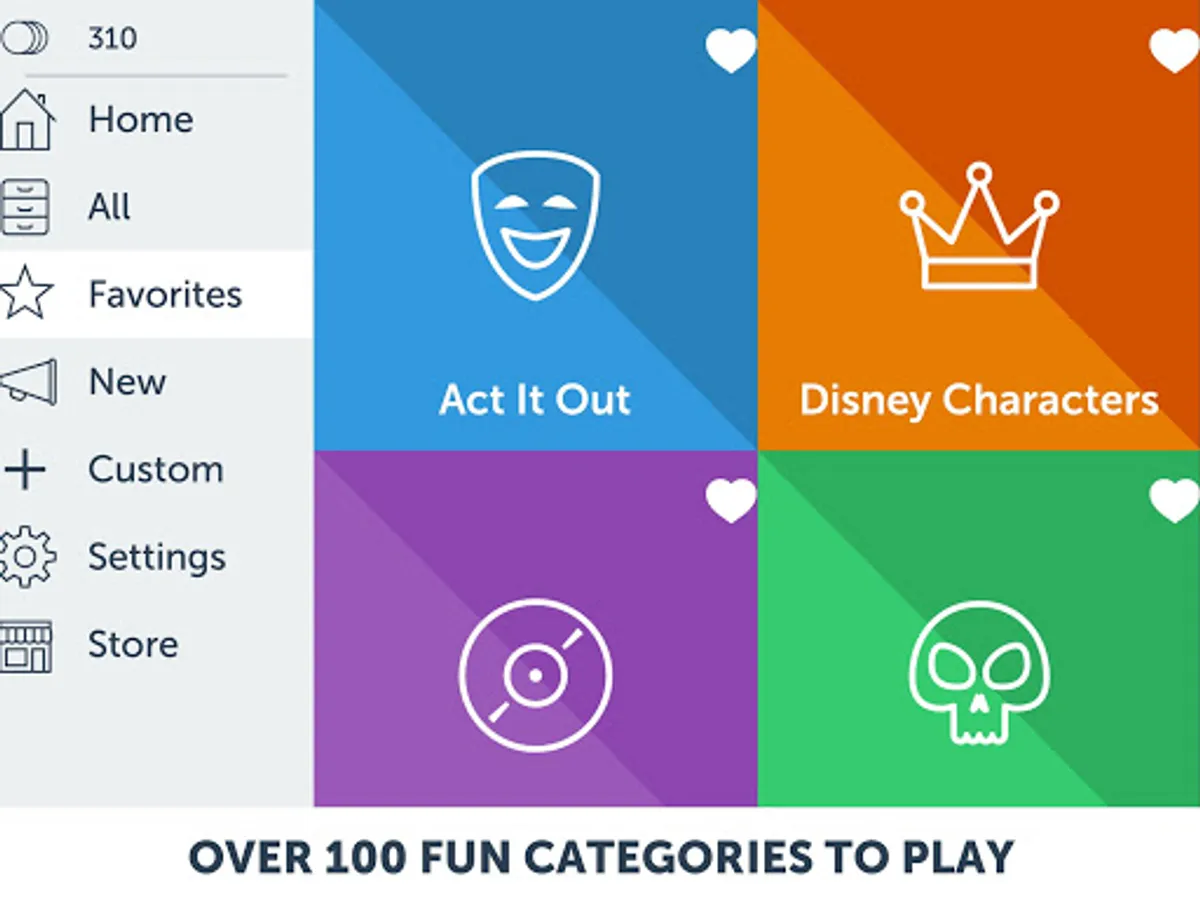 310

Home

All

Favorites

New

Custom

Settings

Store

Act It Out

Disney Characters

OVER 100 FUN CATEGORIES TO PLAY